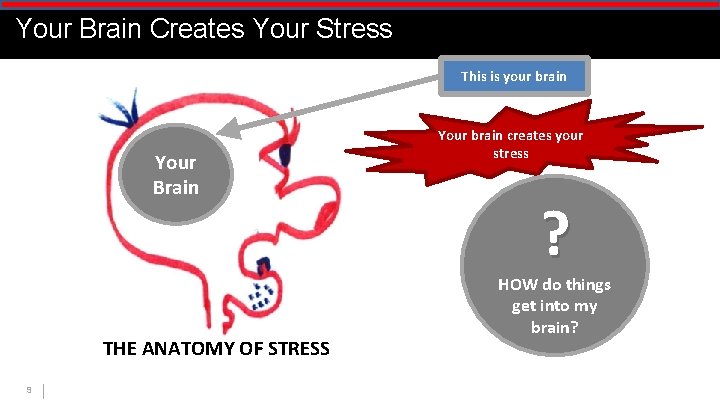 Your Brain Creates Your Stress

This is your brain

Your Brain

Your brain creates your stress

?

HOW do things get into my brain?

THE ANATOMY OF STRESS

9